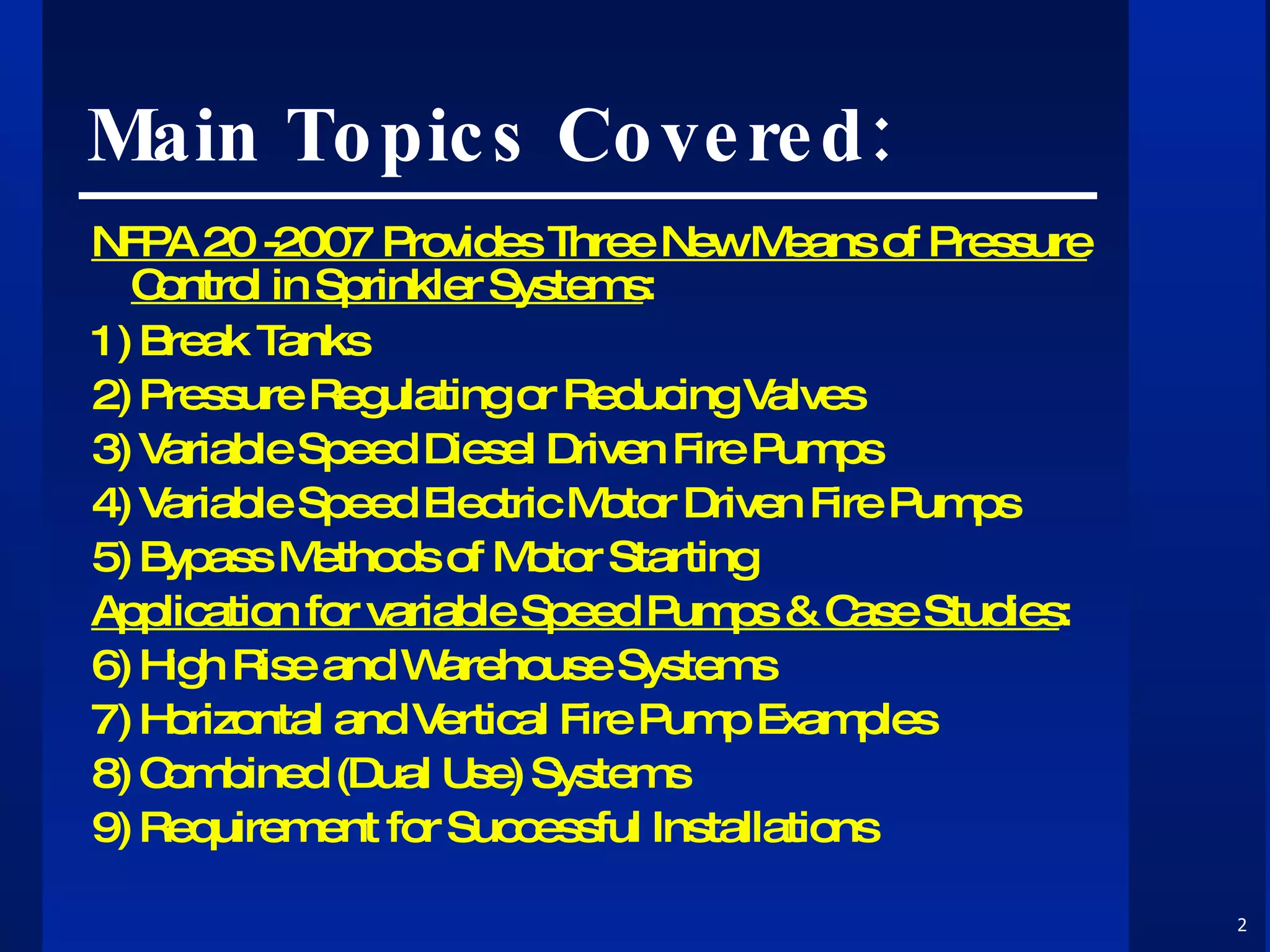 Main Topics Covered:

NFPA 20 -2007 Provides Three New Means of Pressure Control in Sprinkler Systems:

1) Break Tanks

2) Pressure Regulating or Reducing Valves

3) Variable Speed Diesel Driven Fire Pumps

4) Variable Speed Electric Motor Driven Fire Pumps

5) Bypass Methods of Motor Starting

Application for variable Speed Pumps & Case Studies:

6) High Rise and Warehouse Systems

7) Horizontal and Vertical Fire Pump Examples

8) Combined (Dual Use) Systems

9) Requirement for Successful Installations

2